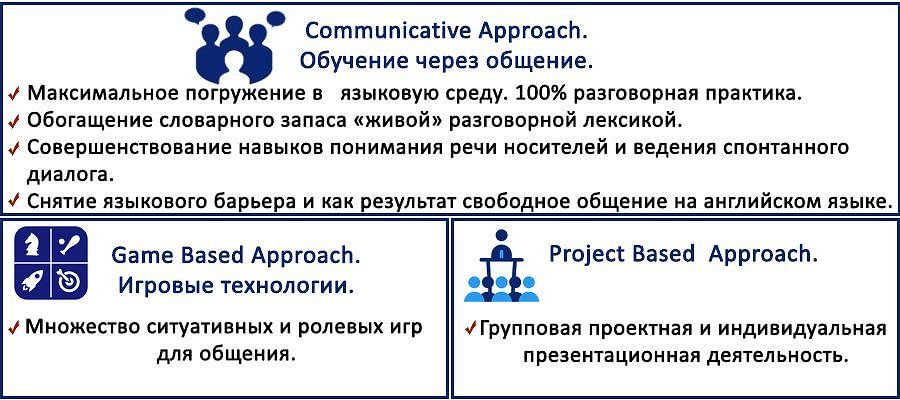 Communicative Approach.
Обучение через общение.

✓ Максимальное погружение в языковую среду. 100% разговорная практика.
✓ Обогащение словарного запаса «живой» разговорной лексикой.
✓ Совершенствование навыков понимания речи носителей и ведения спонтанного диалога.
✓ Снятие языкового барьера и как результат свободное общение на английском языке.

Game Based Approach.
Игровые технологии.

✓ Множество ситуативных и ролевых игр для общения.

Project Based Approach.

✓ Групповая проектная и индивидуальная презентационная деятельность.